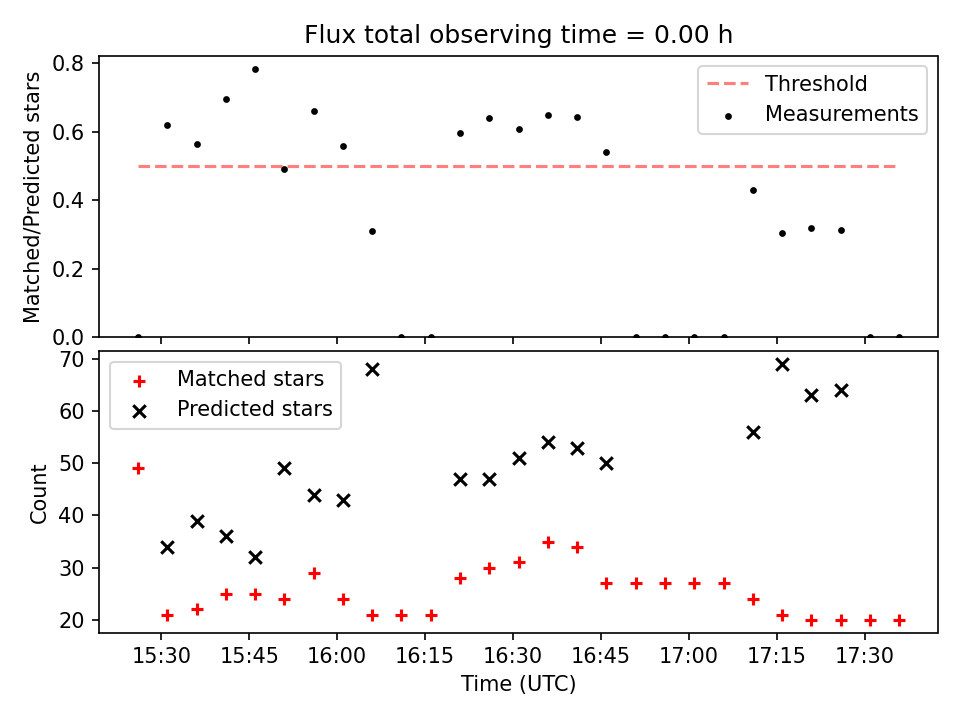 Flux total observing time = 0.00 h

Matched/Predicted stars

0.8
0.6
0.4
0.2
0.0

Threshold
Measurements

Count

70
60
50
40
30
20

Matched stars
Predicted stars

15:30 15:45 16:00 16:15 16:30 16:45 17:00 17:15 17:30

Time (UTC)